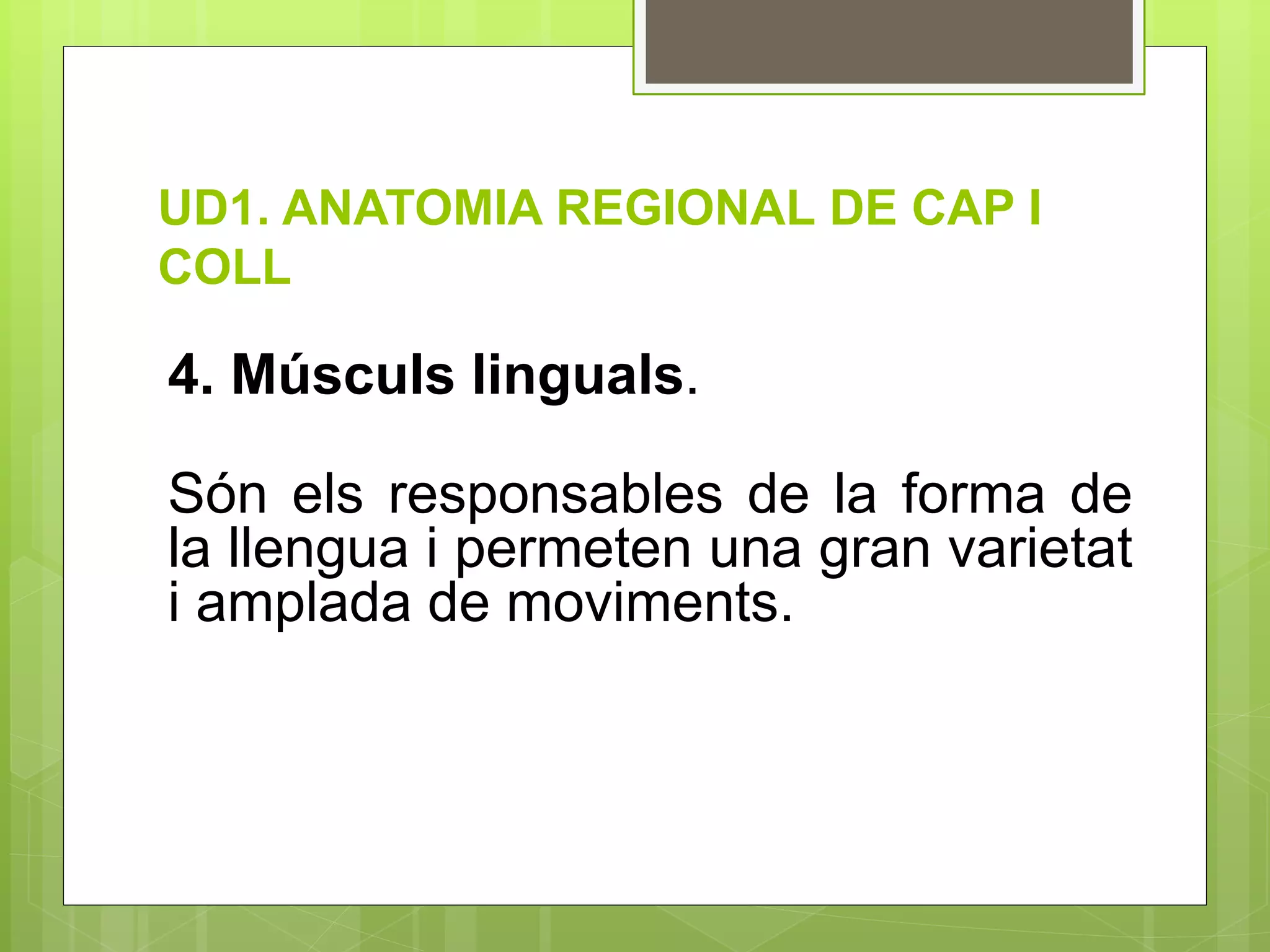 UD1. ANATOMIA REGIONAL DE CAP I COLL

4. Músculs linguals.

Són els responsables de la forma de la llengua i permeten una gran varietat i amplada de moviments.